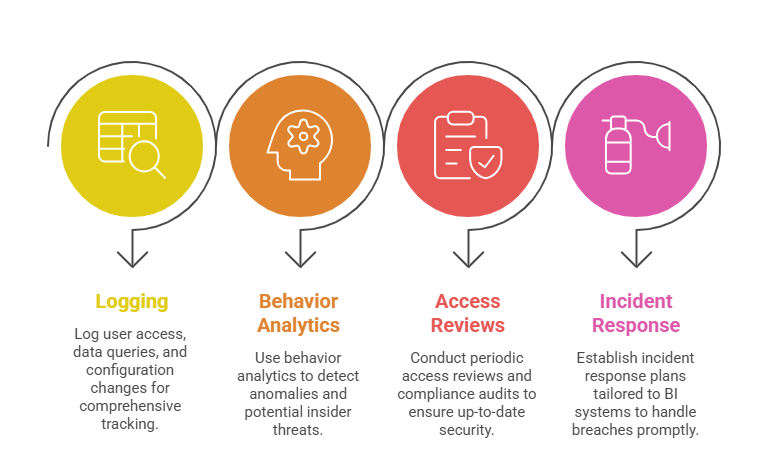 Logging

Log user access, data queries, and configuration changes for comprehensive tracking.

Behavior Analytics

Use behavior analytics to detect anomalies and potential insider threats.

Access Reviews

Conduct periodic access reviews and compliance audits to ensure up-to-date security.

Incident Response

Establish incident response plans tailored to BI systems to handle breaches promptly.